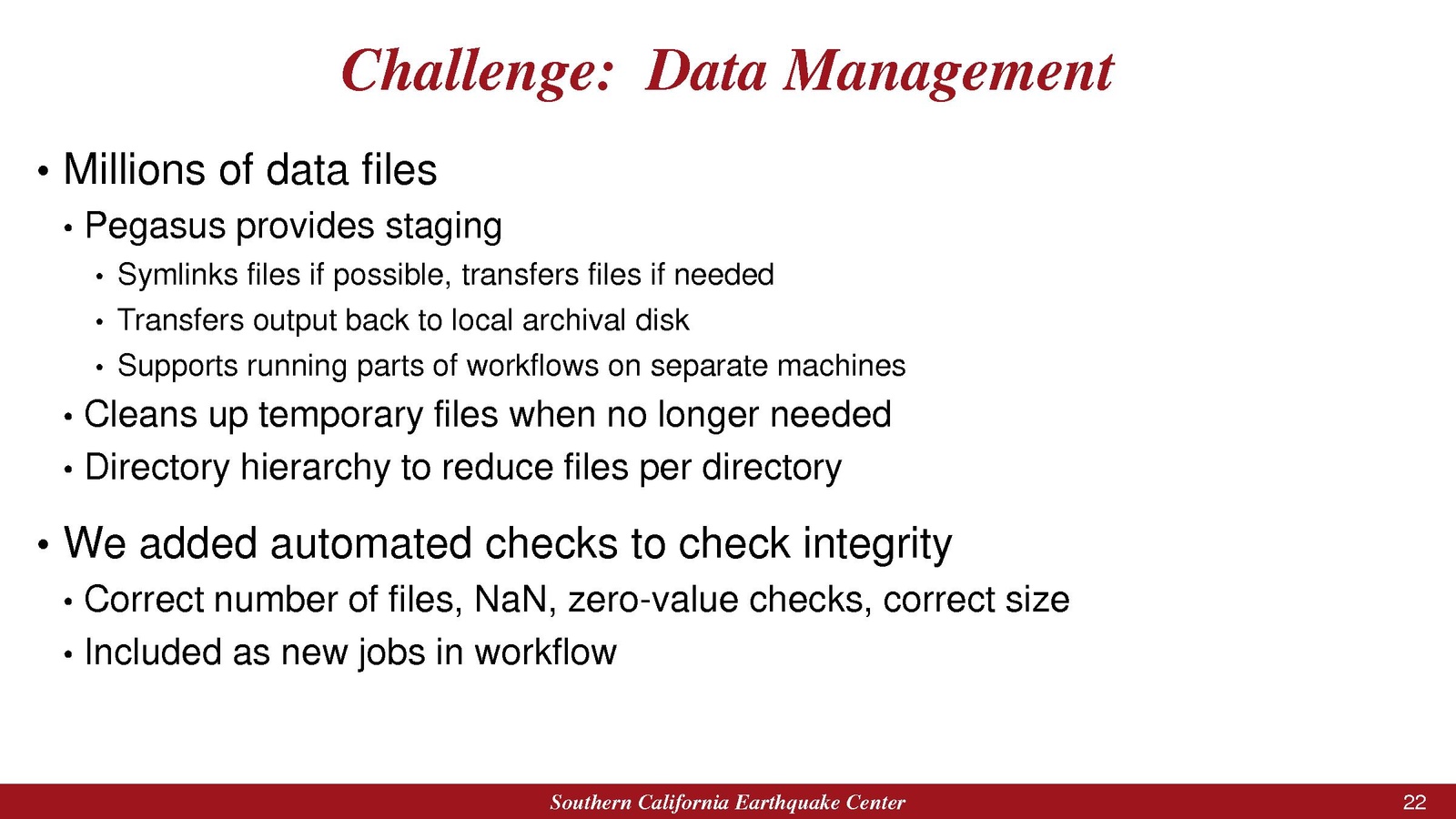 Challenge: Data Management

• Millions of data files
  • Pegasus provides staging
    • Symlinks files if possible, transfers files if needed
    • Transfers output back to local archival disk
    • Supports running parts of workflows on separate machines
  • Cleans up temporary files when no longer needed
  • Directory hierarchy to reduce files per directory

• We added automated checks to check integrity
  • Correct number of files, NaN, zero-value checks, correct size
  • Included as new jobs in workflow

Southern California Earthquake Center

22